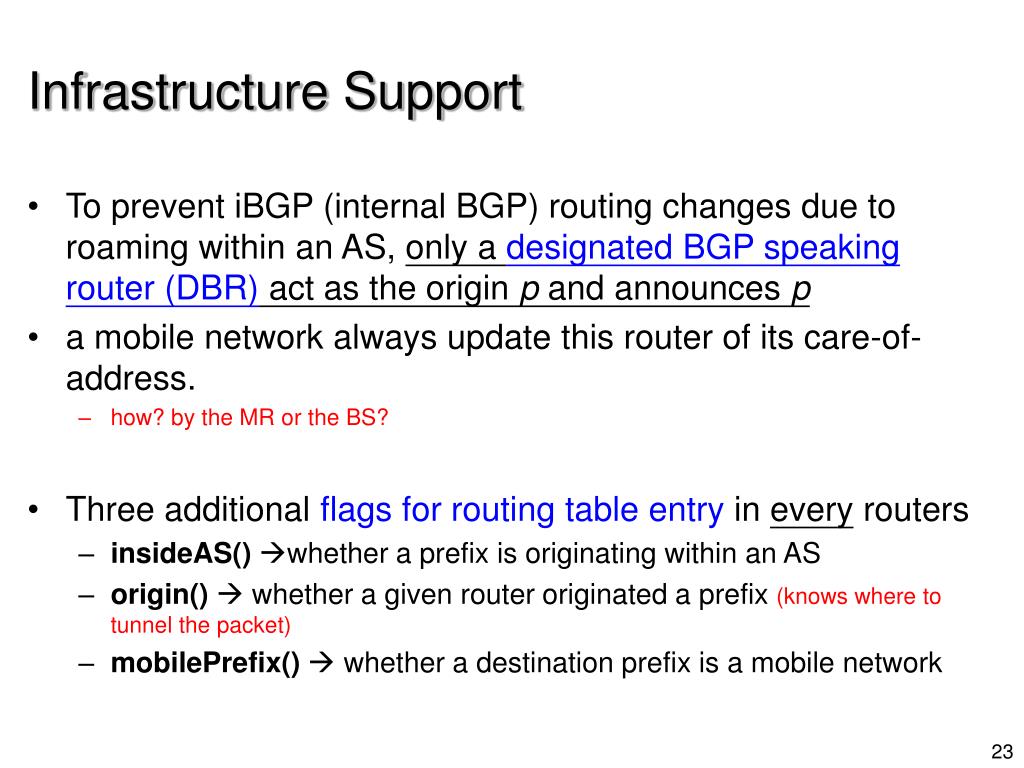 Infrastructure Support

• To prevent iBGP (internal BGP) routing changes due to roaming within an AS, only a designated BGP speaking router (DBR) act as the origin p and announces p

• a mobile network always update this router of its care-of-address.

– how? by the MR or the BS?

• Three additional flags for routing table entry in every routers

– insideAS() →whether a prefix is originating within an AS

– origin() → whether a given router originated a prefix (knows where to tunnel the packet)

– mobilePrefix() → whether a destination prefix is a mobile network

23